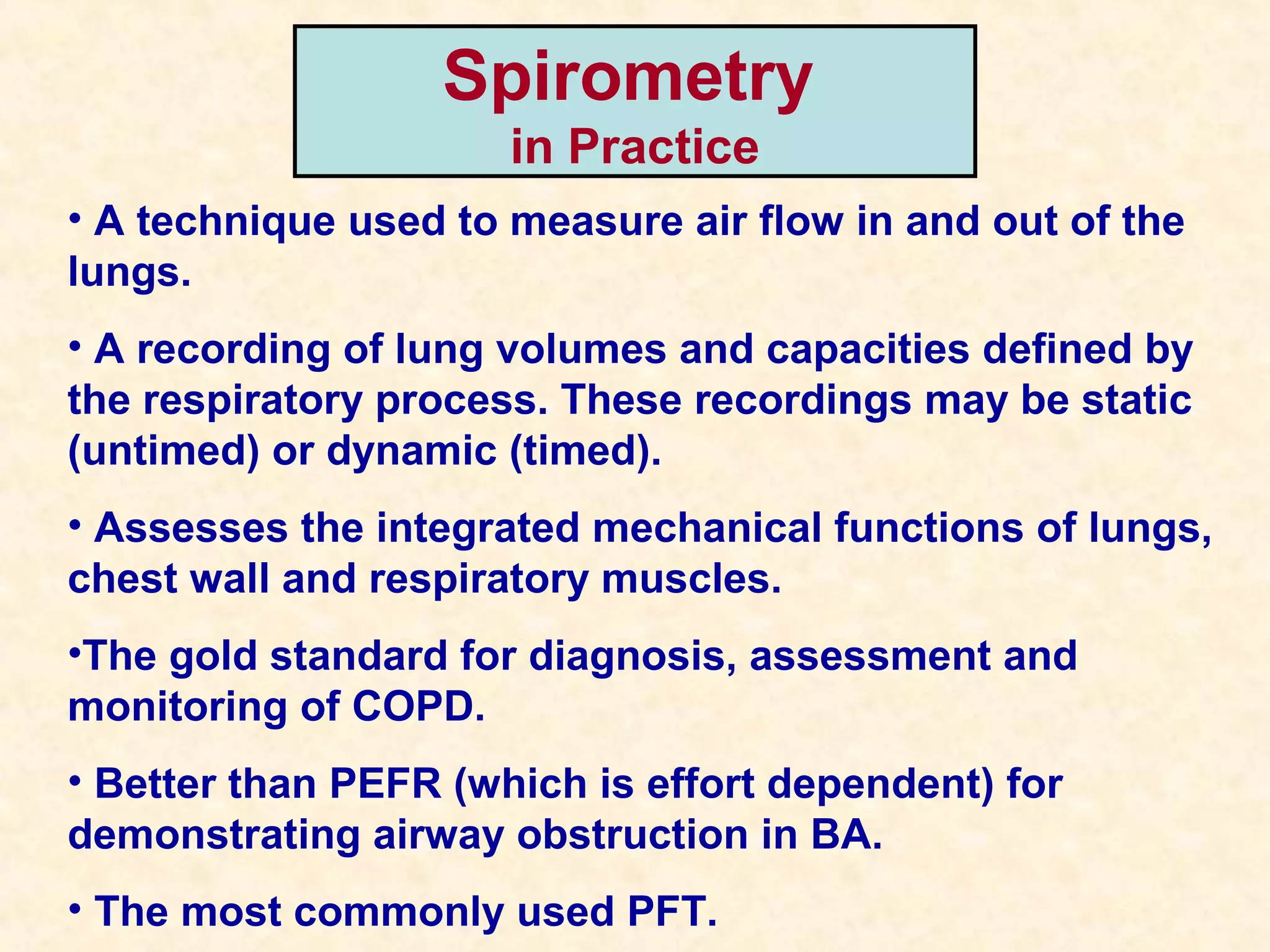 Spirometry
in Practice

• A technique used to measure air flow in and out of the lungs.

• A recording of lung volumes and capacities defined by the respiratory process. These recordings may be static (untimed) or dynamic (timed).

• Assesses the integrated mechanical functions of lungs, chest wall and respiratory muscles.

•The gold standard for diagnosis, assessment and monitoring of COPD.

• Better than PEFR (which is effort dependent) for demonstrating airway obstruction in BA.

• The most commonly used PFT.